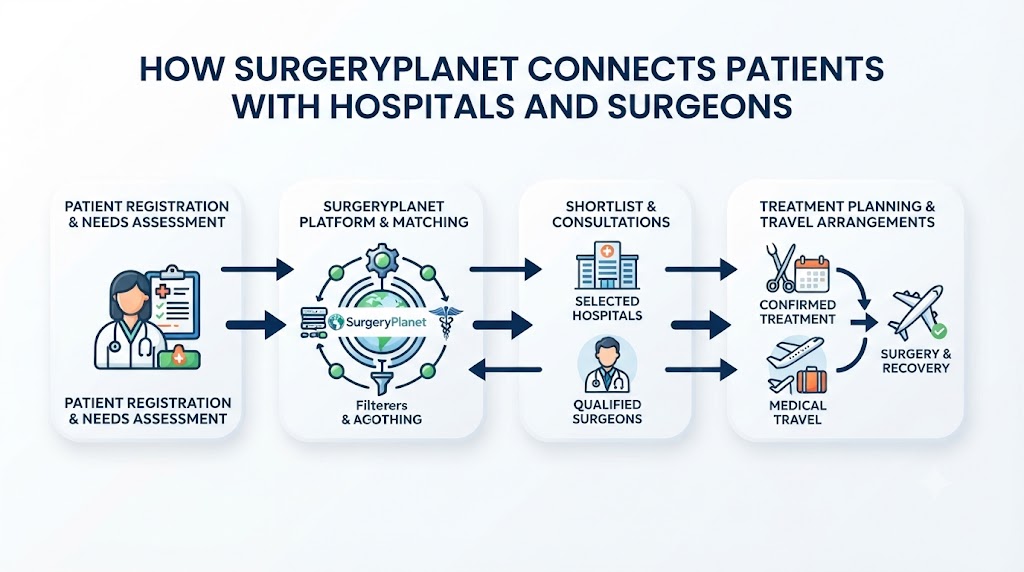 HOW SURGERYPLANET CONNECTS PATIENTS WITH HOSPITALS AND SURGEONS

PATIENT REGISTRATION & NEEDS ASSESSMENT

PATIENT REGISTRATION & NEEDS ASSESSMENT

SURGERYPLANET PLATFORM & MATCHING

SurgeryPlanet

Filterers & AGOTHING

SHORTLIST & CONSULTATIONS

SELECTED HOSPITALS

QUALIFIED SURGEONS

TREATMENT PLANNING & TRAVEL ARRANGEMENTS

CONFIRMED TREATMENT

MEDICAL TRAVEL

SURGERY & RECOVERY